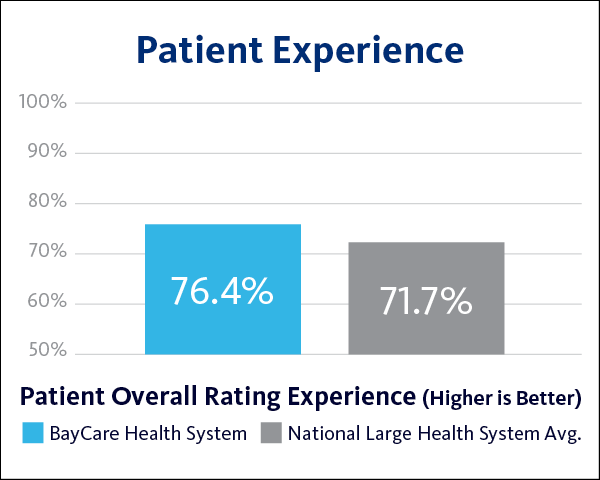 Patient Experience

100%
90%
80%
70%
60%
50%

76.4%

71.7%

Patient Overall Rating Experience (Higher is Better)

BayCare Health System
National Large Health System Avg.